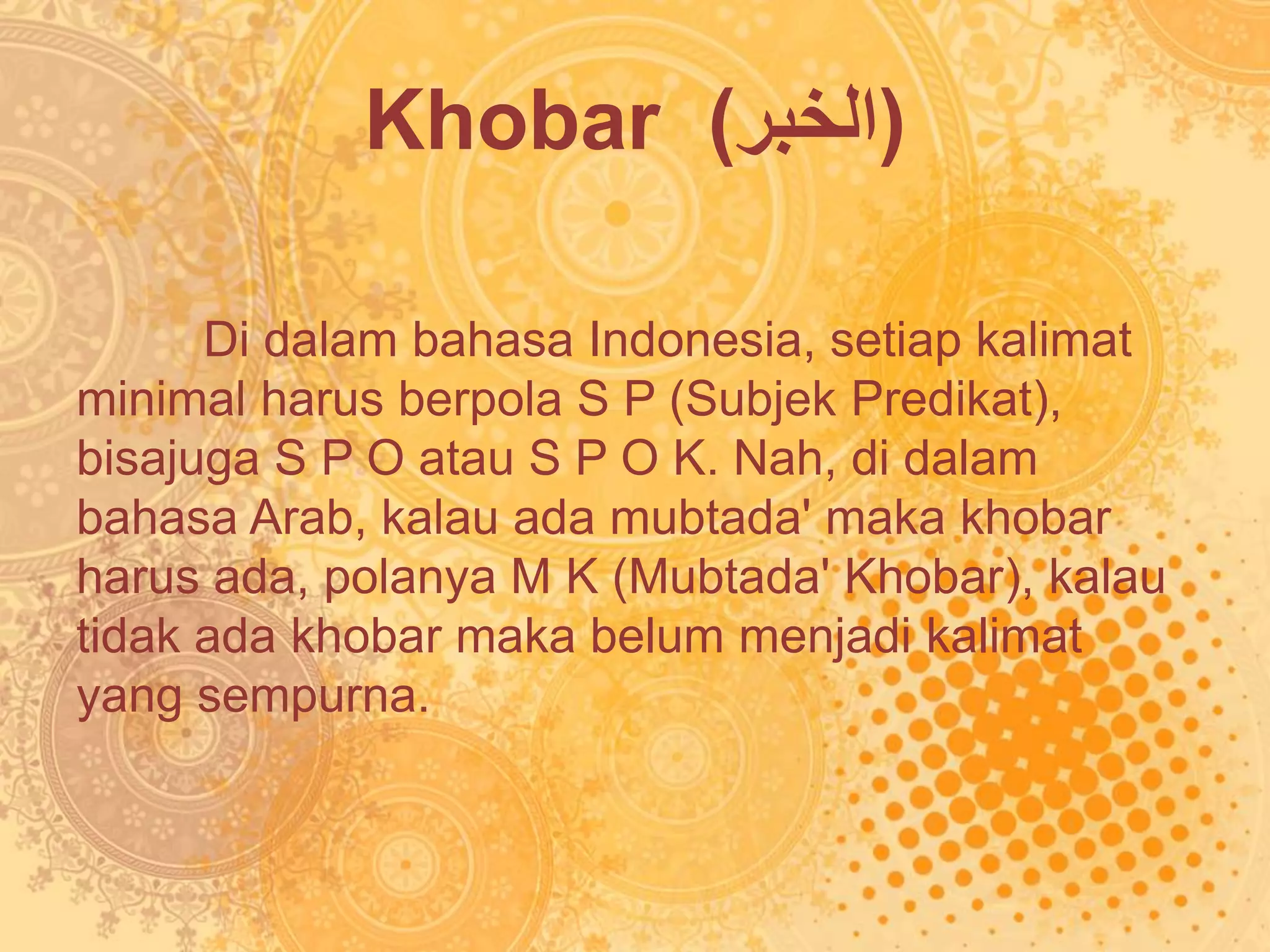 Khobar (الخبر)

Di dalam bahasa Indonesia, setiap kalimat minimal harus berpola S P (Subjek Predikat), bisajuga S P O atau S P O K. Nah, di dalam bahasa Arab, kalau ada mubtada' maka khobar harus ada, polanya M K (Mubtada' Khobar), kalau tidak ada khobar maka belum menjadi kalimat yang sempurna.